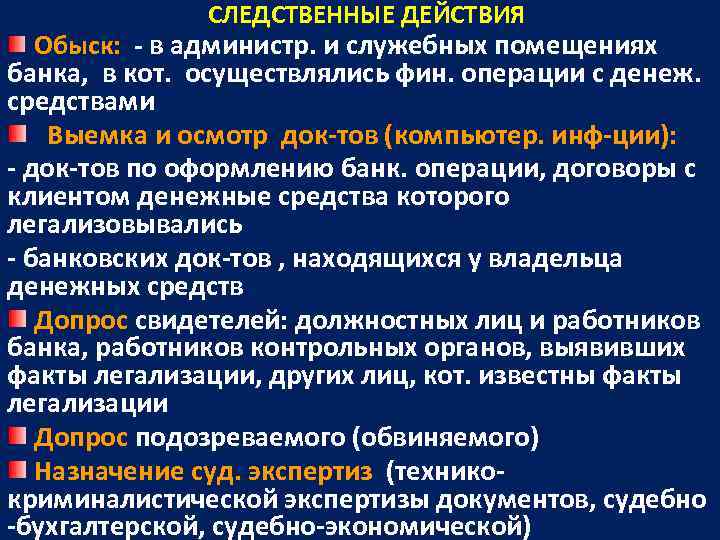 СЛЕДСТВЕННЫЕ ДЕЙСТВИЯ

Обыск: - в администр. и служебных помещениях банка, в кот. осуществлялись фин. операции с денеж. средствами

Выемка и осмотр док-тов (компьютер. инф-ции):
- док-тов по оформлению банк. операции, договоры с клиентом денежные средства которого легализовывались
- банковских док-тов , находящихся у владельца денежных средств

Допрос свидетелей: должностных лиц и работников банка, работников контрольных органов, выявивших факты легализации, других лиц, кот. известны факты легализации

Допрос подозреваемого (обвиняемого)

Назначение суд. экспертиз (технико-криминалистической экспертизы документов, судебно -бухгалтерской, судебно-экономической)